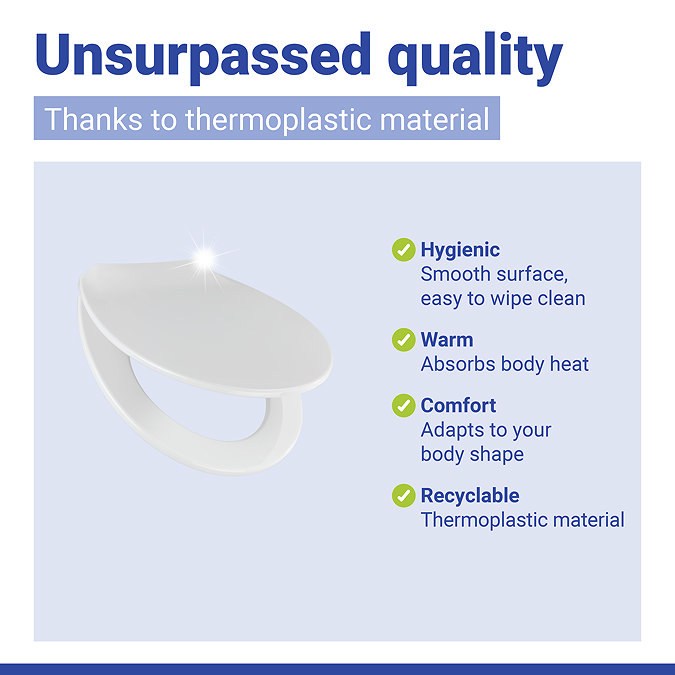 Unsurpassed quality

Thanks to thermoplastic material

✓ Hygienic
Smooth surface, easy to wipe clean

✓ Warm
Absorbs body heat

✓ Comfort
Adapts to your body shape

✓ Recyclable
Thermoplastic material